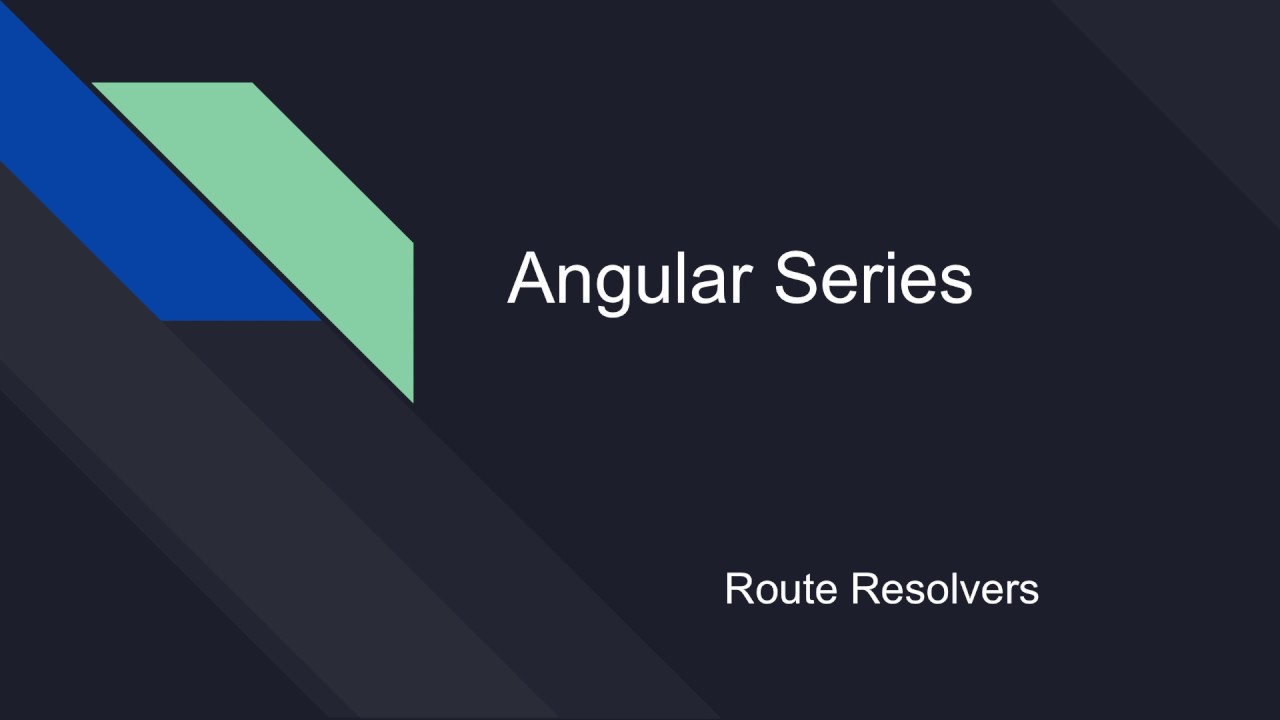 Angular Series

Route Resolvers